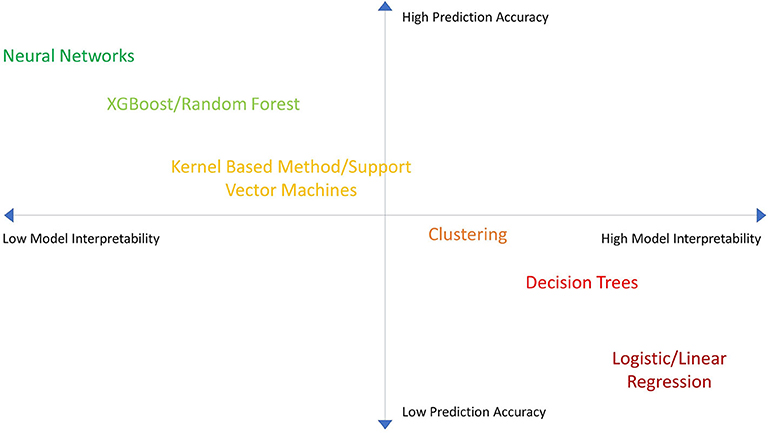 High Prediction Accuracy

Neural Networks

XGBoost/Random Forest

Kernel Based Method/Support Vector Machines

Low Model Interpretability

Clustering

High Model Interpretability

Decision Trees

Logistic/Linear Regression

Low Prediction Accuracy